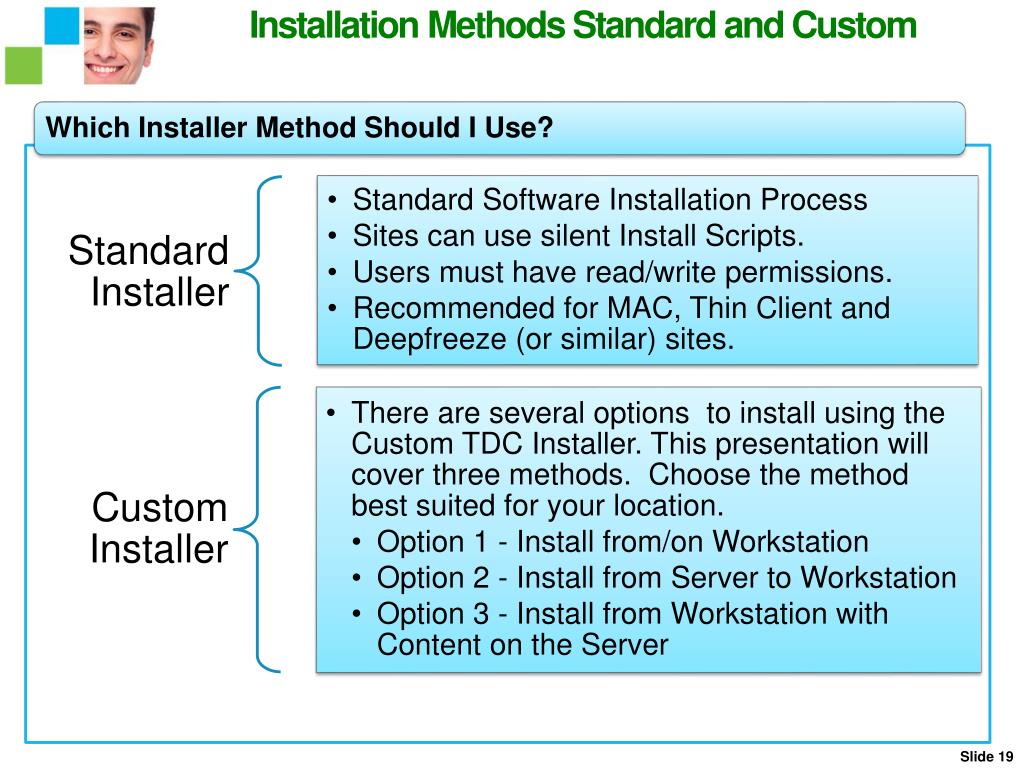 Installation Methods Standard and Custom

Which Installer Method Should I Use?

Standard Installer

• Standard Software Installation Process
• Sites can use silent Install Scripts.
• Users must have read/write permissions.
• Recommended for MAC, Thin Client and Deepfreeze (or similar) sites.

Custom Installer

• There are several options to install using the Custom TDC Installer. This presentation will cover three methods. Choose the method best suited for your location.
• Option 1 - Install from/on Workstation
• Option 2 - Install from Server to Workstation
• Option 3 - Install from Workstation with Content on the Server

Slide 19